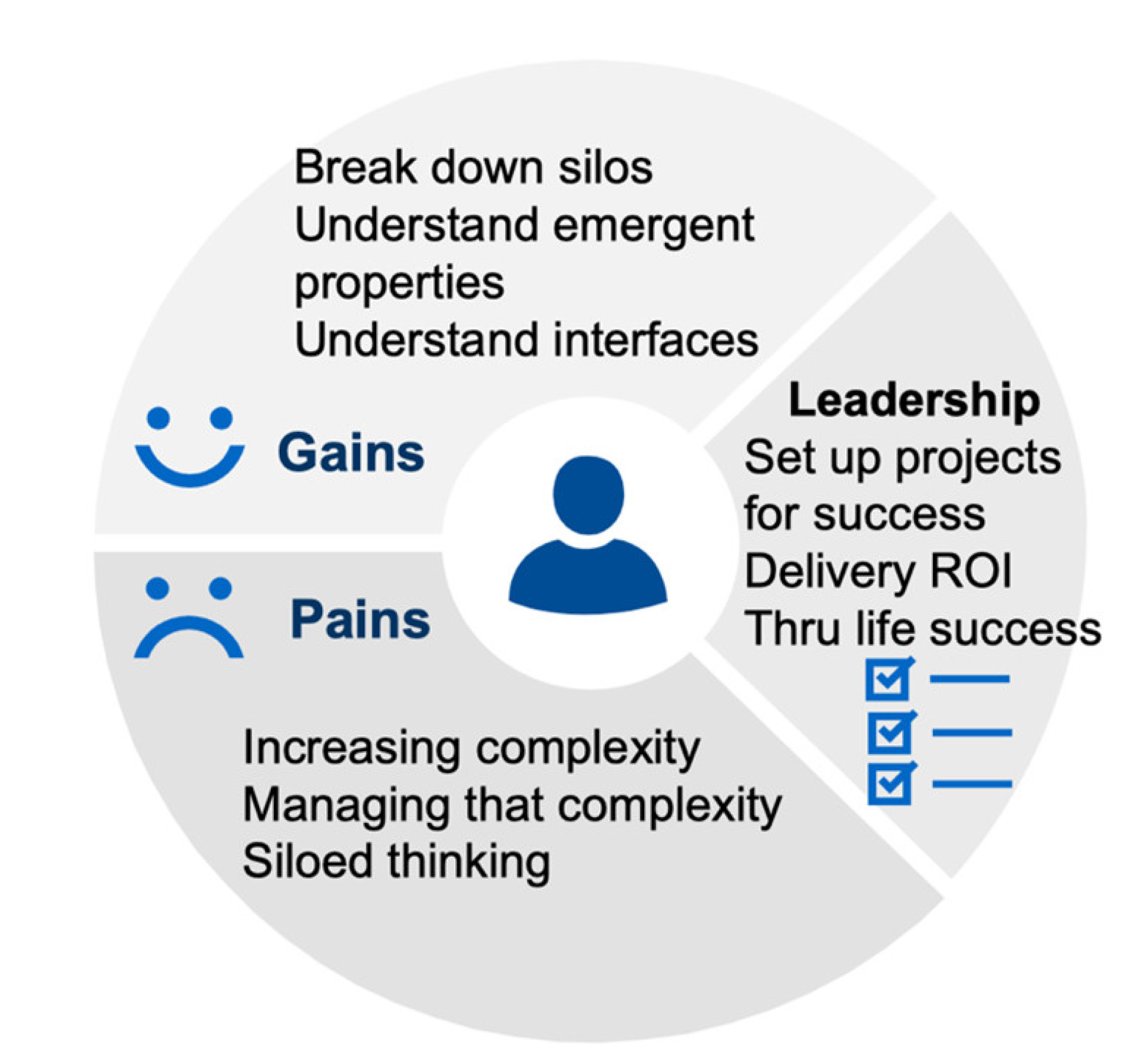 Break down silos
Understand emergent properties
Understand interfaces

Gains

Leadership
Set up projects for success
Delivery ROI
Thru life success

Pains

Increasing complexity
Managing that complexity
Siloed thinking